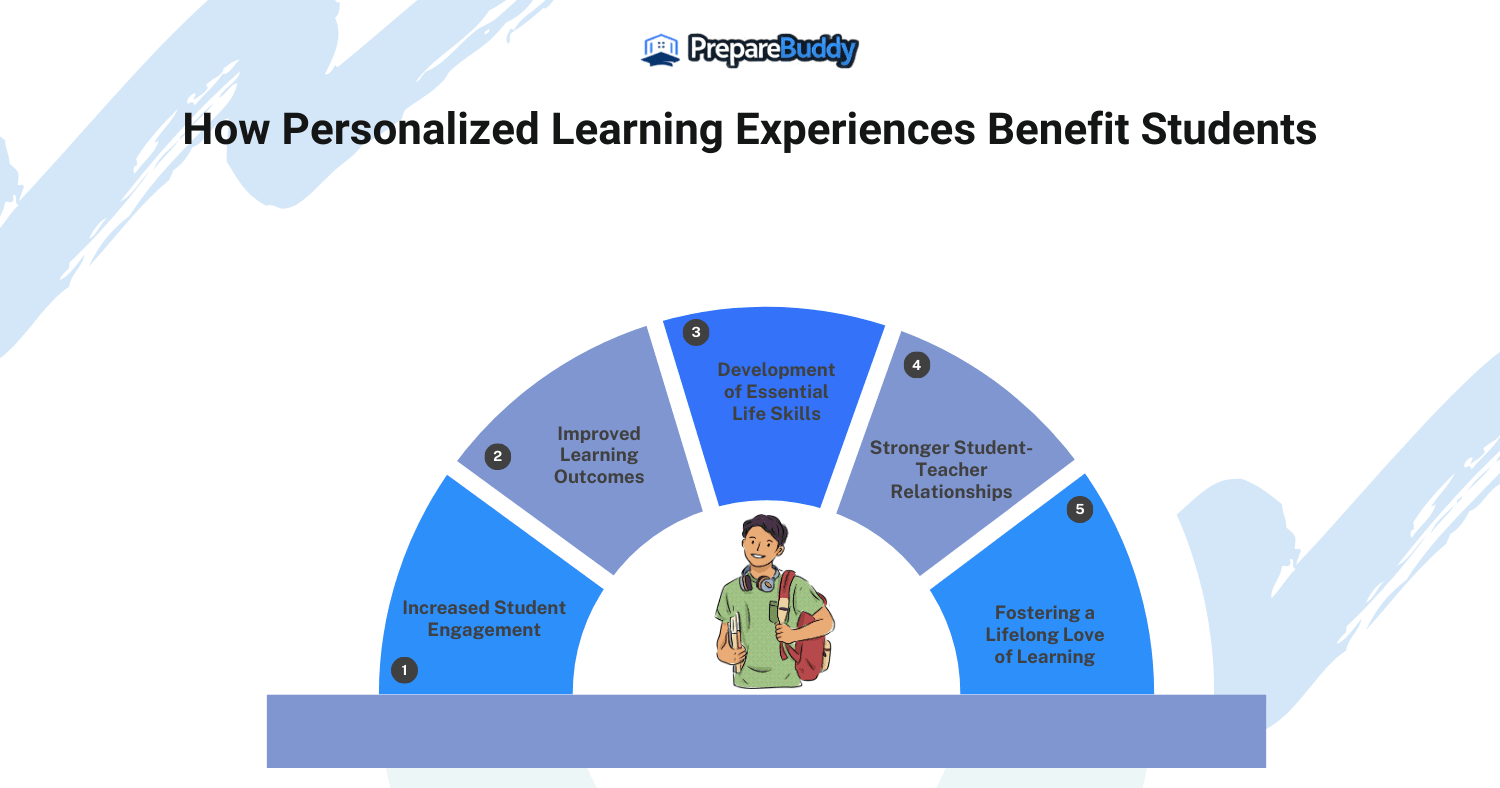 PrepareBuddy

How Personalized Learning Experiences Benefit Students

1
Increased Student Engagement

2
Improved Learning Outcomes

3
Development of Essential Life Skills

4
Stronger Student-Teacher Relationships

5
Fostering a Lifelong Love of Learning